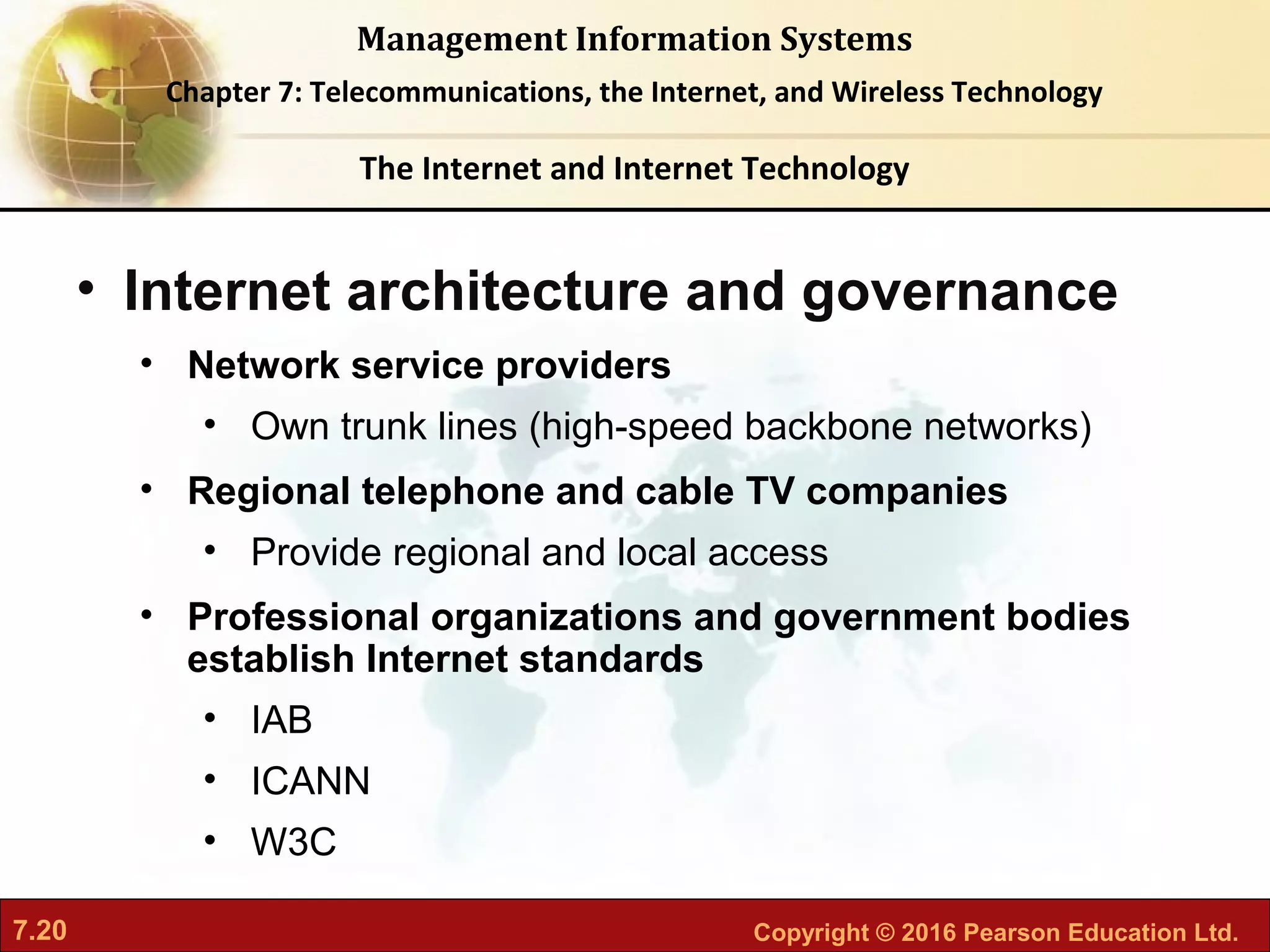 Management Information Systems

Chapter 7: Telecommunications, the Internet, and Wireless Technology

The Internet and Internet Technology

• Internet architecture and governance
• Network service providers
• Own trunk lines (high-speed backbone networks)
• Regional telephone and cable TV companies
• Provide regional and local access
• Professional organizations and government bodies establish Internet standards
• IAB
• ICANN
• W3C

7.20

Copyright © 2016 Pearson Education Ltd.